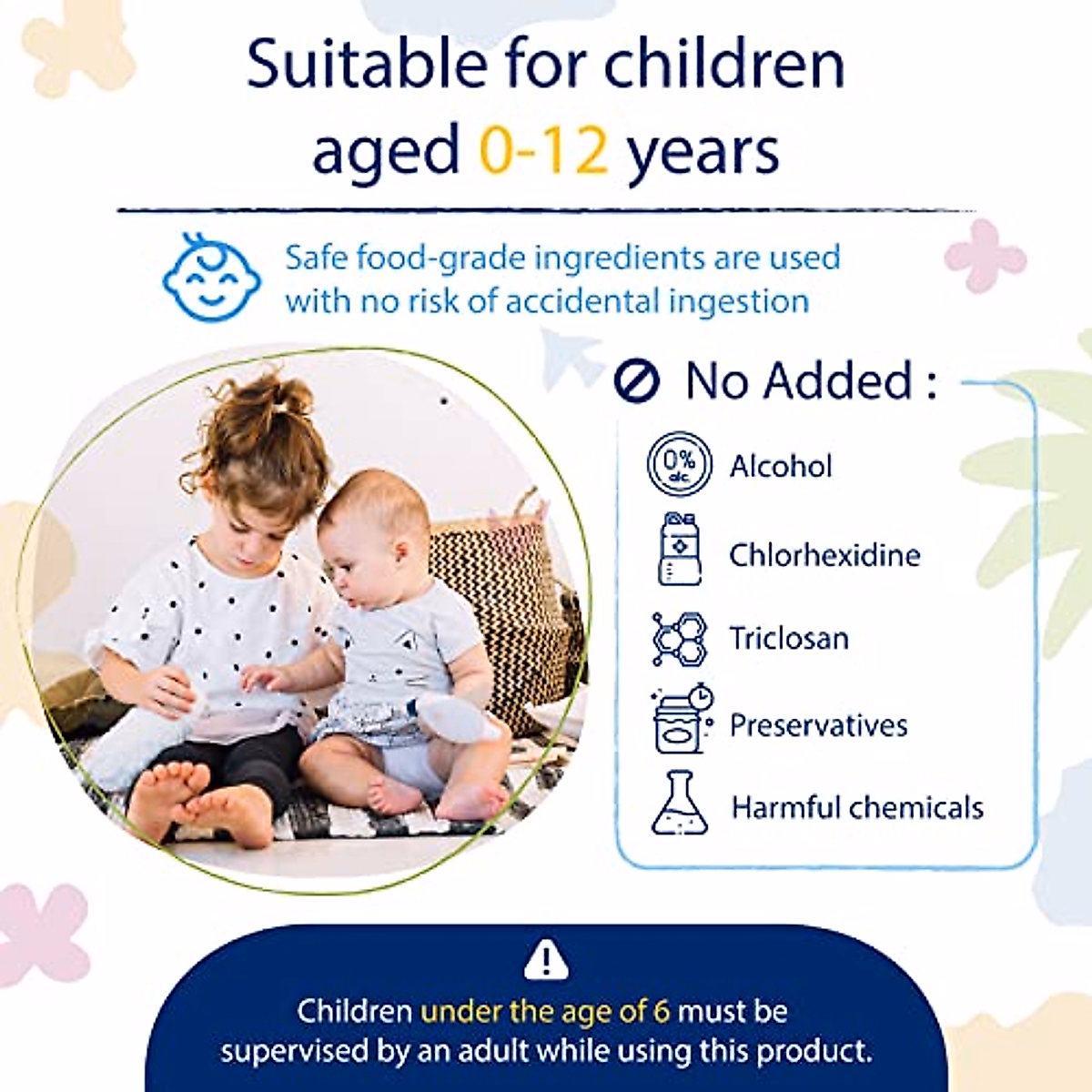 Suitable for children aged 0-12 years

Safe food-grade ingredients are used with no risk of accidental ingestion

No Added :

0% alc

Alcohol

Chlorhexidine

Triclosan

Preservatives

Harmful chemicals

Children under the age of 6 must be supervised by an adult while using this product.